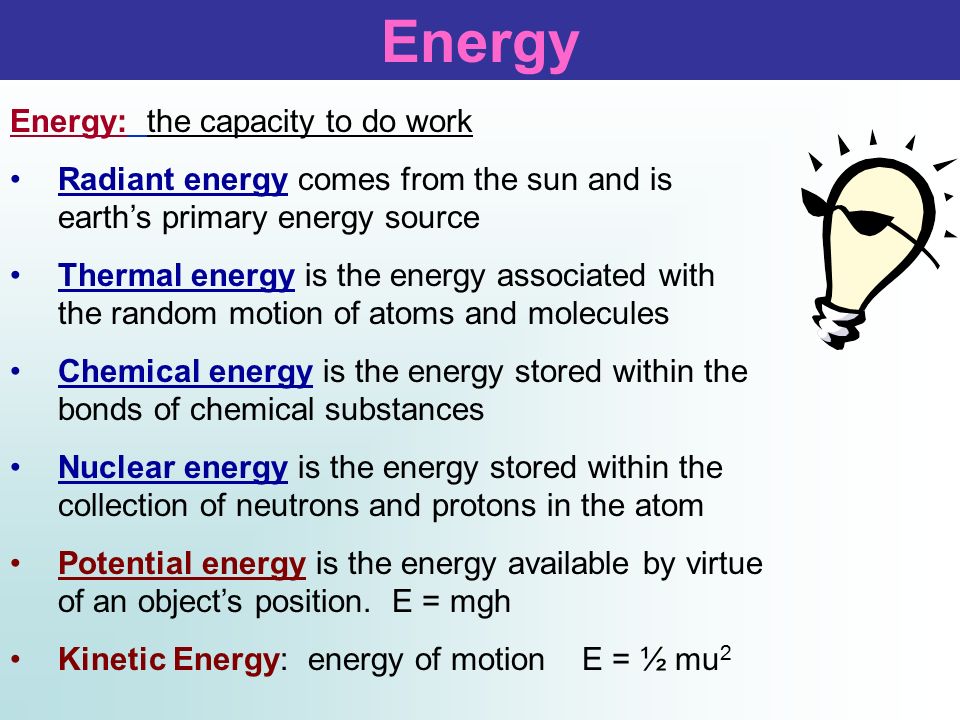 Energy

Energy: the capacity to do work

• Radiant energy comes from the sun and is earth's primary energy source

• Thermal energy is the energy associated with the random motion of atoms and molecules

• Chemical energy is the energy stored within the bonds of chemical substances

• Nuclear energy is the energy stored within the collection of neutrons and protons in the atom

• Potential energy is the energy available by virtue of an object's position. $E = mgh$

• Kinetic Energy: energy of motion $E = \frac{1}{2} mu^2$